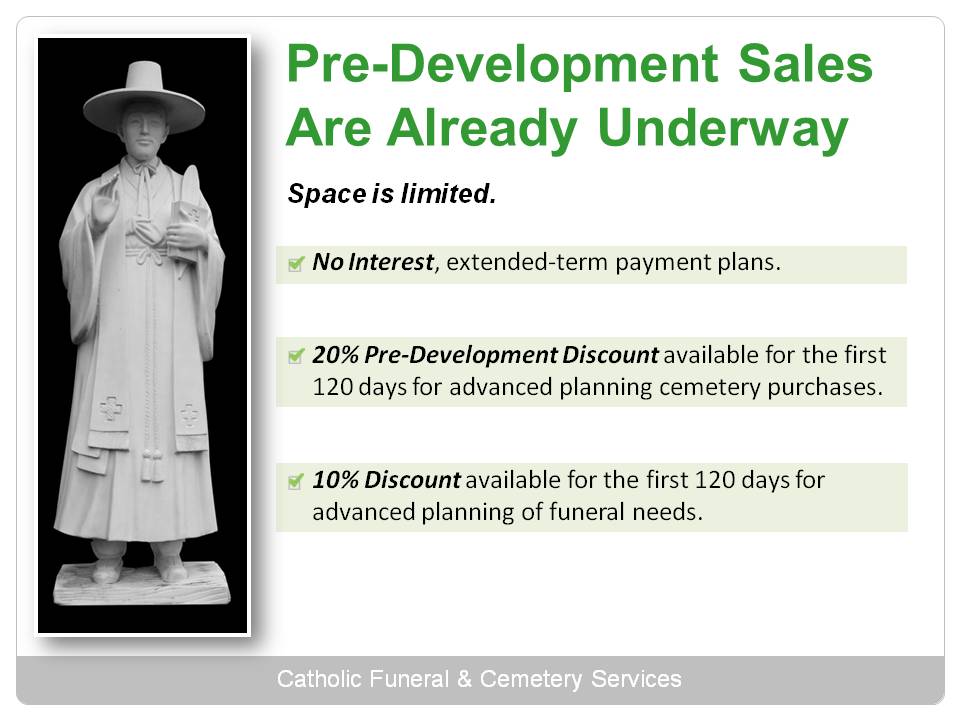 Pre-Development Sales Are Already Underway

Space is limited.

No Interest, extended-term payment plans.

20% Pre-Development Discount available for the first 120 days for advanced planning cemetery purchases.

10% Discount available for the first 120 days for advanced planning of funeral needs.

Catholic Funeral & Cemetery Services